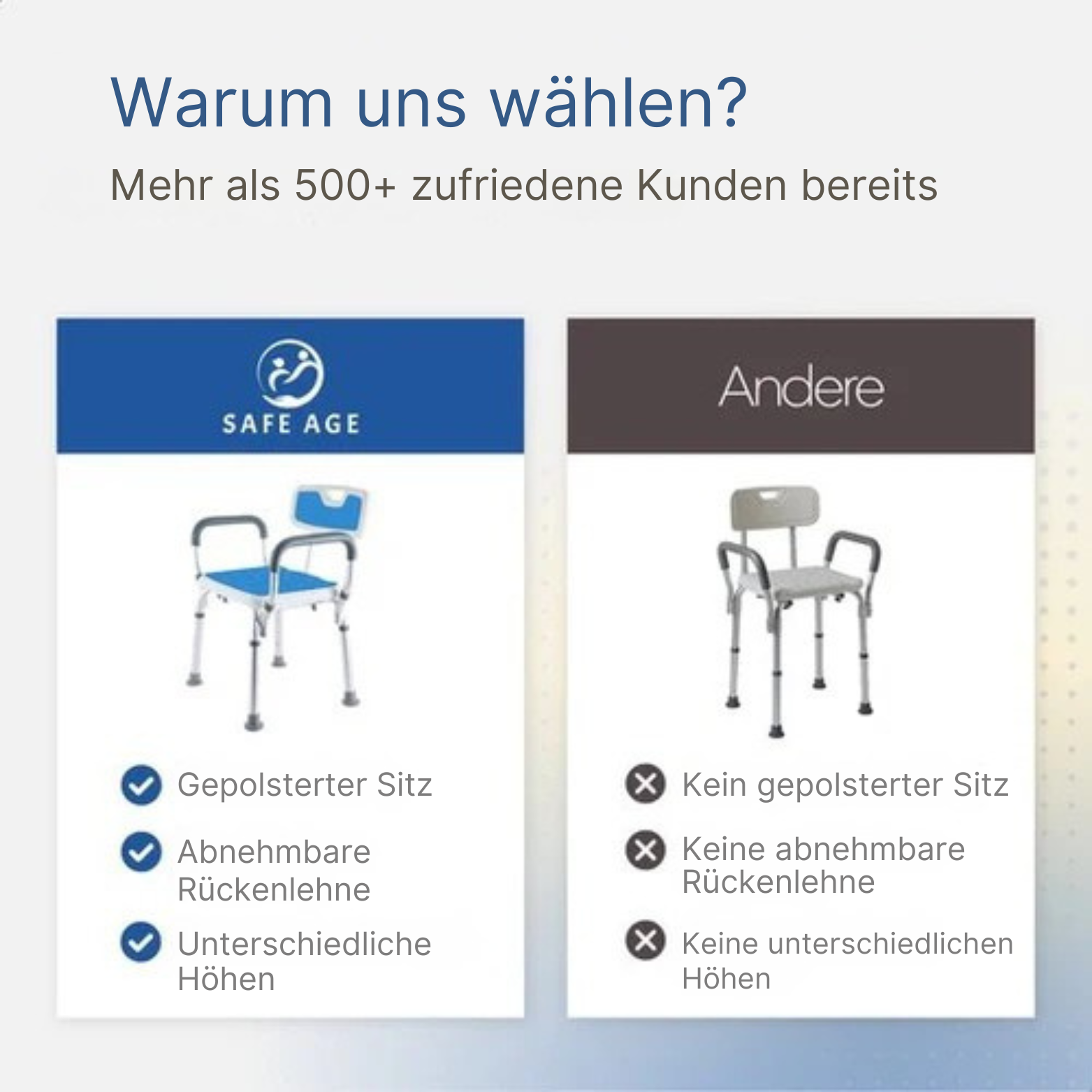 Warum uns wählen?

Mehr als 500+ zufriedene Kunden bereits

SAFE AGE

Gepolsterter Sitz

Abnehmbare Rückenlehne

Unterschiedliche Höhen

Andere

Kein gepolsterter Sitz

Keine abnehmbare Rückenlehne

Keine unterschiedlichen Höhen